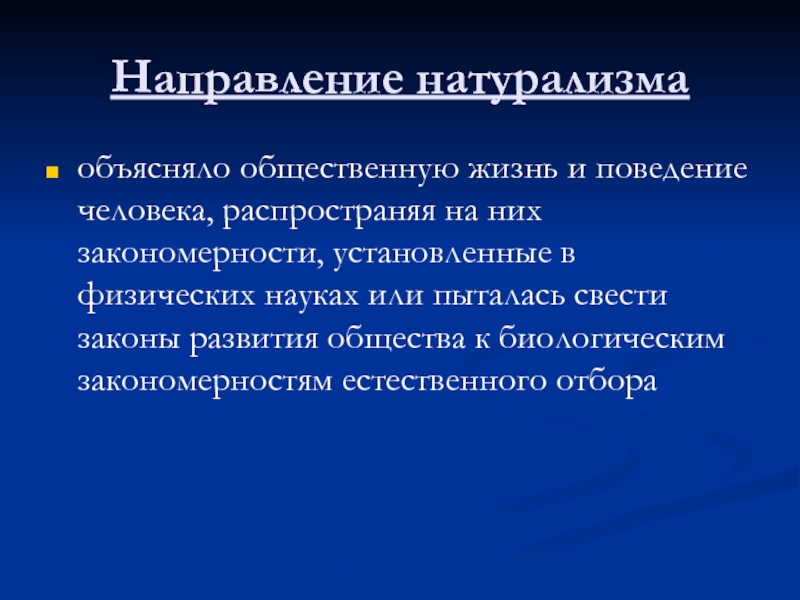 Направление натурализма

объясняло общественную жизнь и поведение человека, распространяя на них закономерности, установленные в физических науках или пыталась свести законы развития общества к биологическим закономерностям естественного отбора